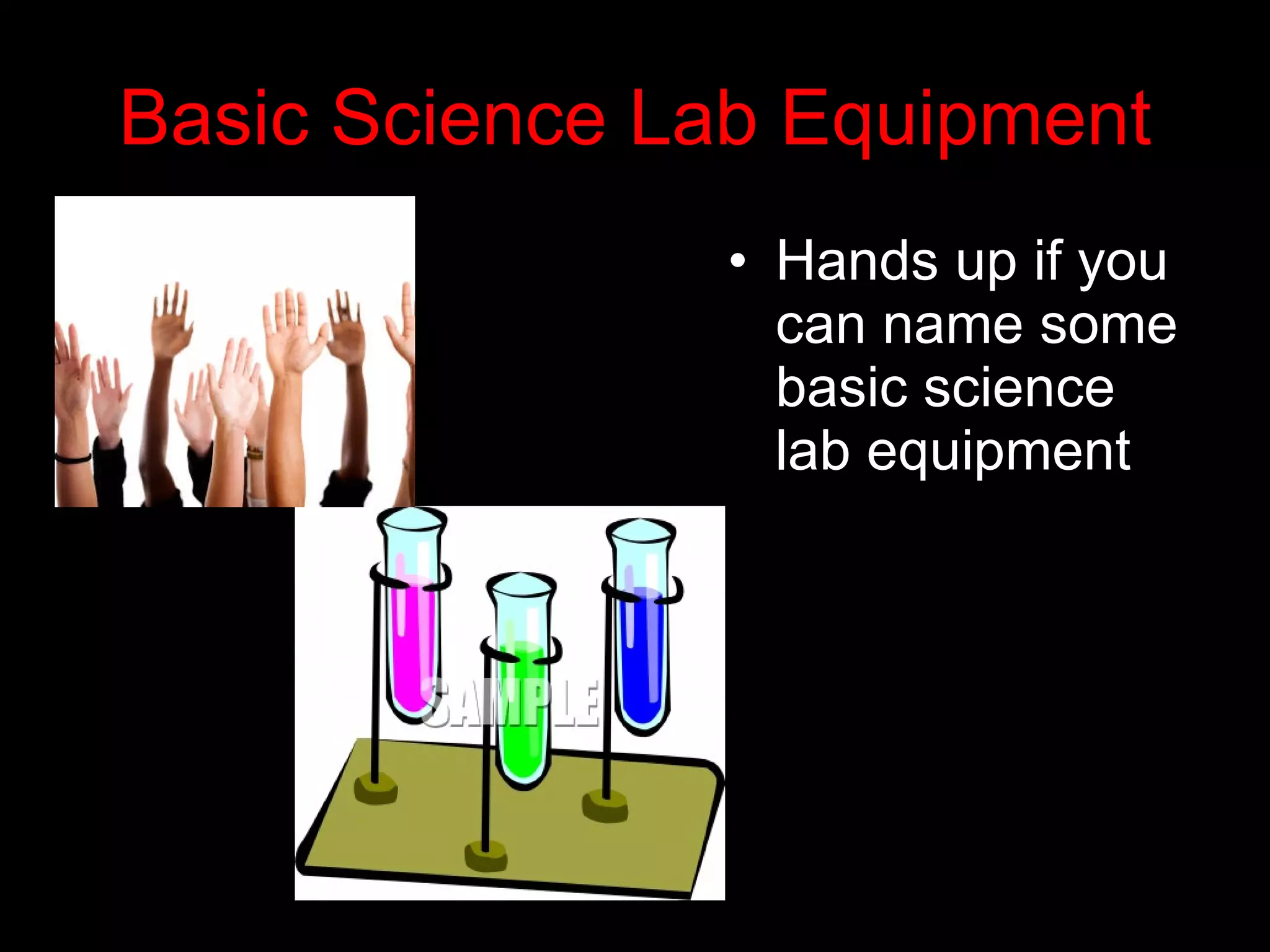 Basic Science Lab Equipment

• Hands up if you can name some basic science lab equipment

SAMPLE